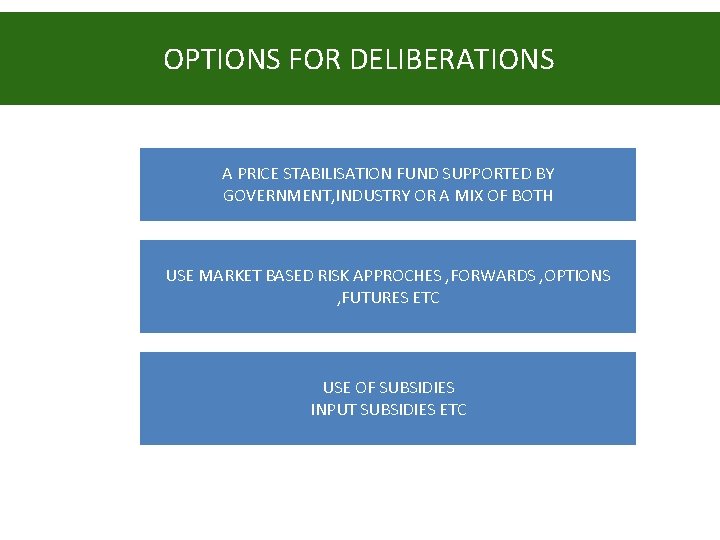 OPTIONS FOR DELIBERATIONS

A PRICE STABILISATION FUND SUPPORTED BY GOVERNMENT,INDUSTRY OR A MIX OF BOTH

USE MARKET BASED RISK APPROCHES ,FORWARDS ,OPTIONS ,FUTURES ETC

USE OF SUBSIDIES
INPUT SUBSIDIES ETC